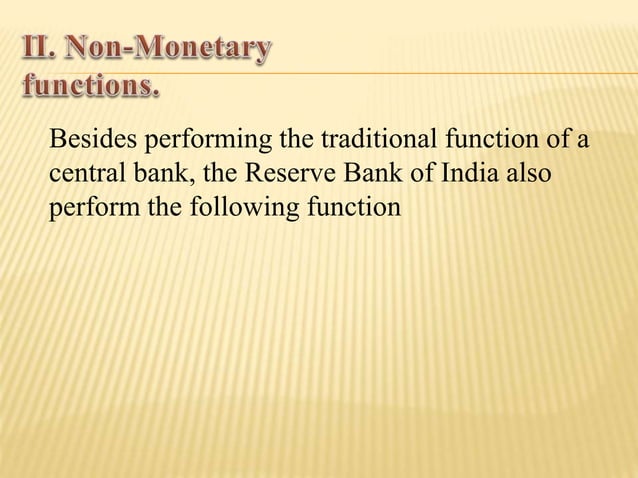 II. Non-Monetary functions.

Besides performing the traditional function of a central bank, the Reserve Bank of India also perform the following function